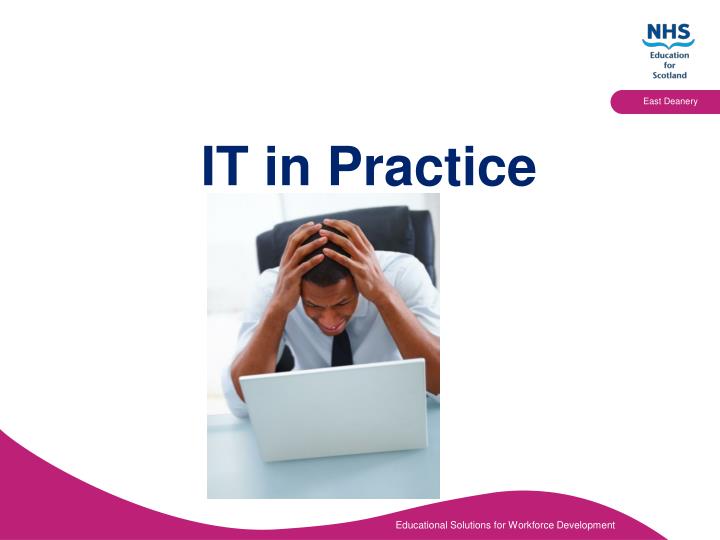 NHS
Education
for
Scotland

East Deanery

IT in Practice

Educational Solutions for Workforce Development